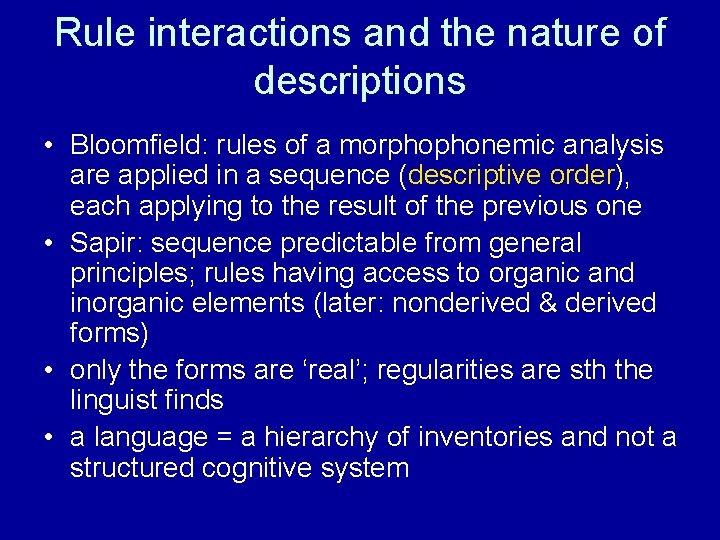 Rule interactions and the nature of descriptions

• Bloomfield: rules of a morphophonemic analysis are applied in a sequence (descriptive order), each applying to the result of the previous one

• Sapir: sequence predictable from general principles; rules having access to organic and inorganic elements (later: nonderived & derived forms)

• only the forms are ‘real’; regularities are sth the linguist finds

• a language = a hierarchy of inventories and not a structured cognitive system